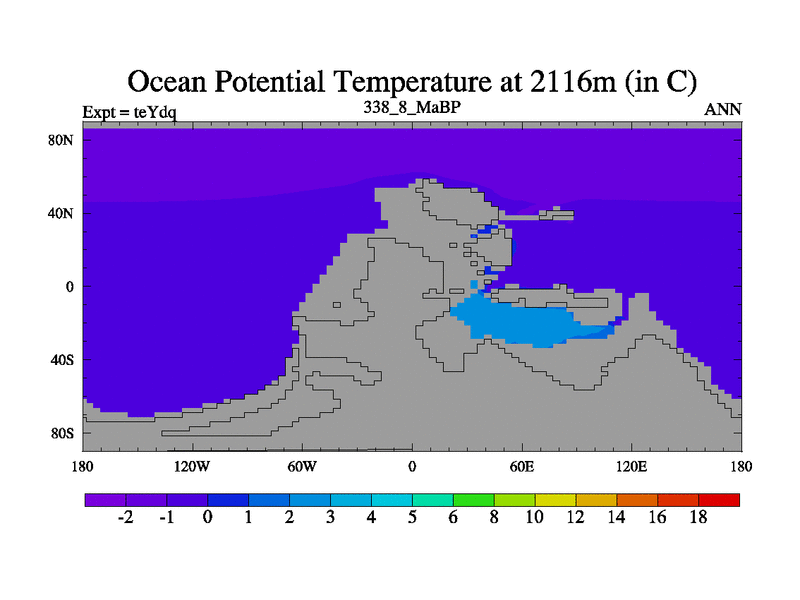 Ocean Potential Temperature at 2116m (in C)

Expt = teYdq

338_8_MaBP

ANN

80N

40N

0

40S

80S

180

120W

60W

0

60E

120E

180

-2 -1 0 1 2 3 4 5 6 8 10 12 14 16 18